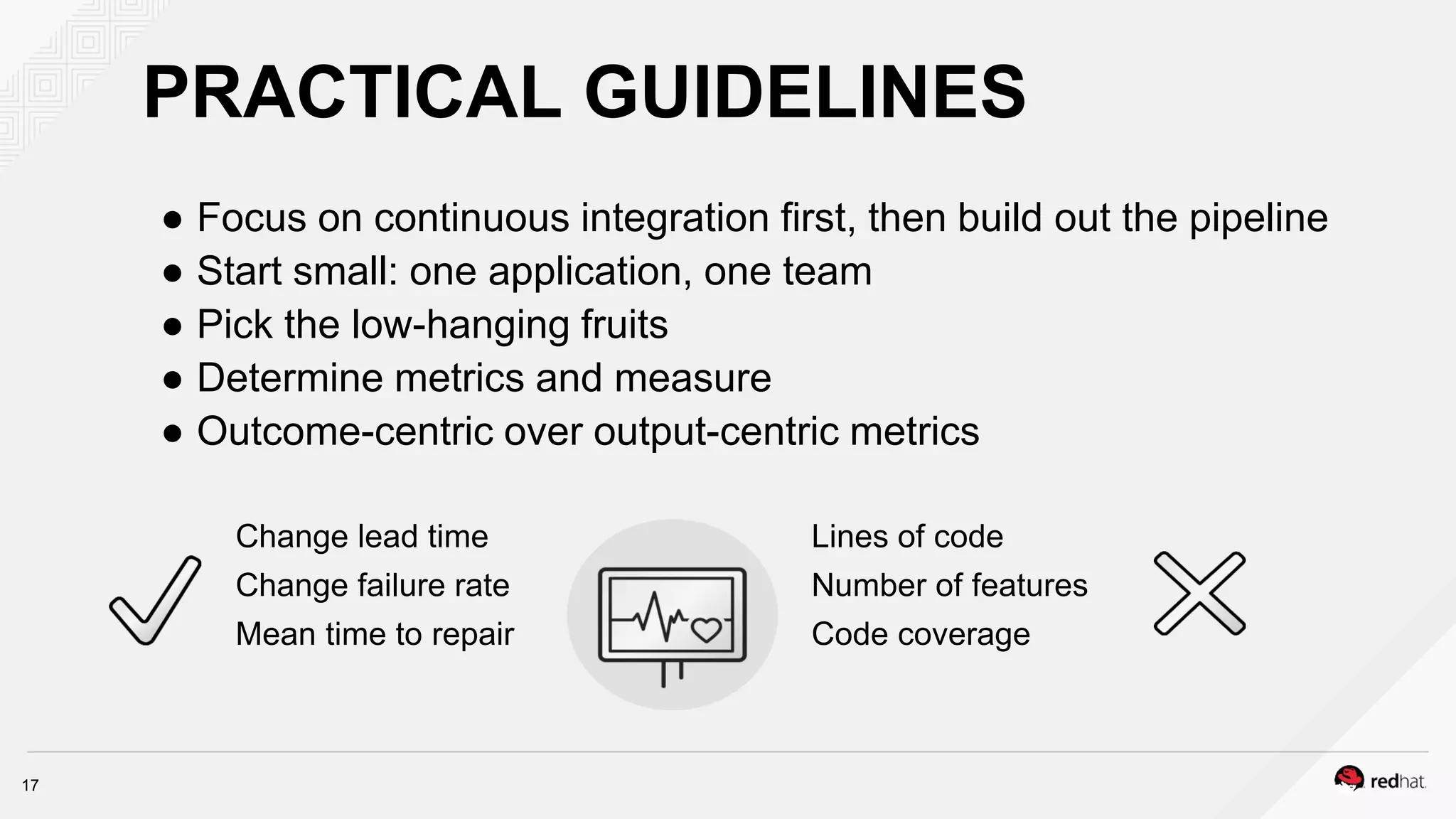 PRACTICAL GUIDELINES

● Focus on continuous integration first, then build out the pipeline
● Start small: one application, one team
● Pick the low-hanging fruits
● Determine metrics and measure
● Outcome-centric over output-centric metrics

Change lead time
Change failure rate
Mean time to repair

Lines of code
Number of features
Code coverage

17

redhat.